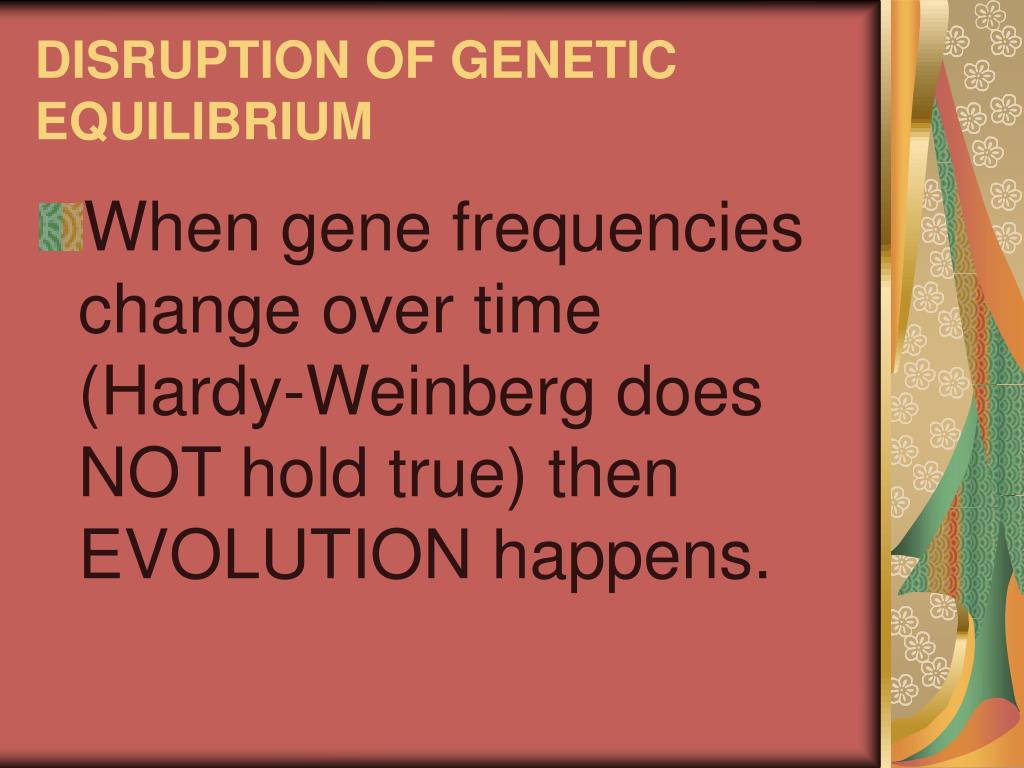 DISRUPTION OF GENETIC EQUILIBRIUM

When gene frequencies change over time (Hardy-Weinberg does NOT hold true) then EVOLUTION happens.